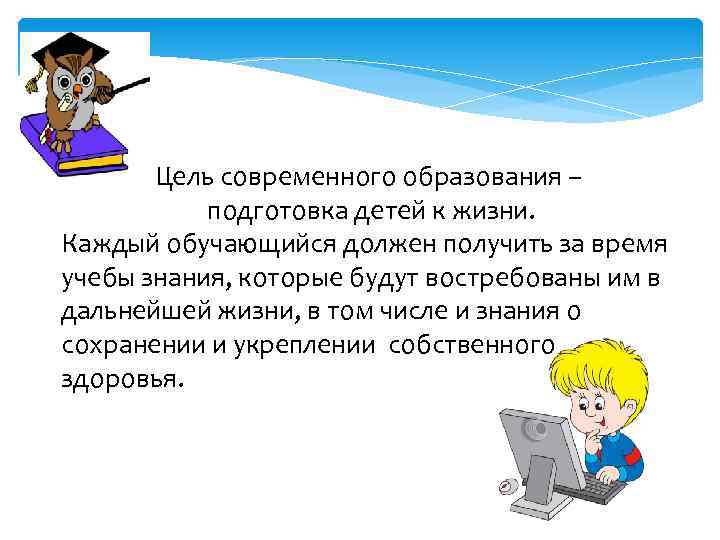 Цель современного образования – подготовка детей к жизни.

Каждый обучающийся должен получить за время учебы знания, которые будут востребованы им в дальнейшей жизни, в том числе и знания о сохранении и укреплении собственного здоровья.